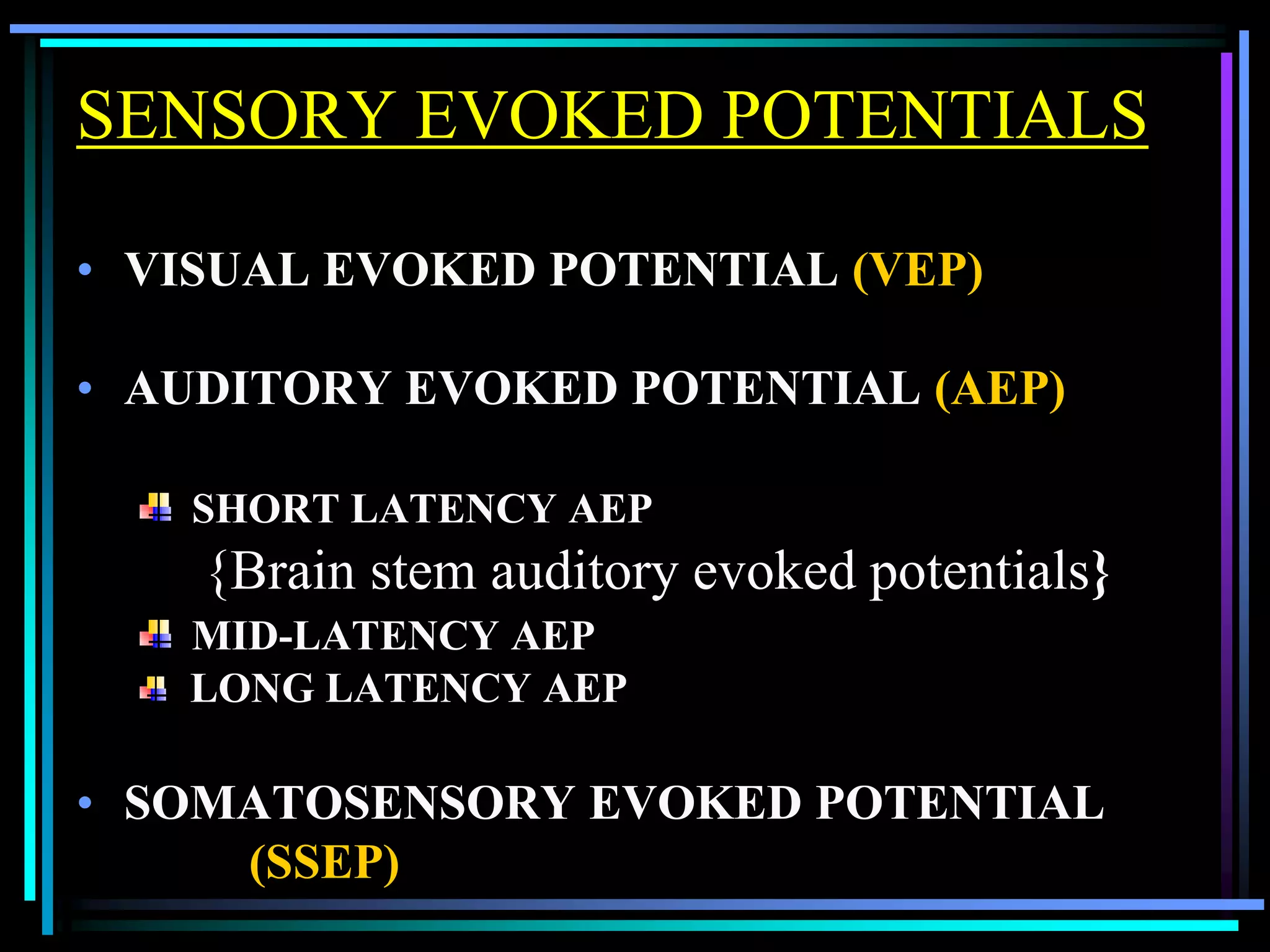 SENSORY EVOKED POTENTIALS

• VISUAL EVOKED POTENTIAL (VEP)

• AUDITORY EVOKED POTENTIAL (AEP)

SHORT LATENCY AEP
{Brain stem auditory evoked potentials}
MID-LATENCY AEP
LONG LATENCY AEP

• SOMATOSENSORY EVOKED POTENTIAL (SSEP)